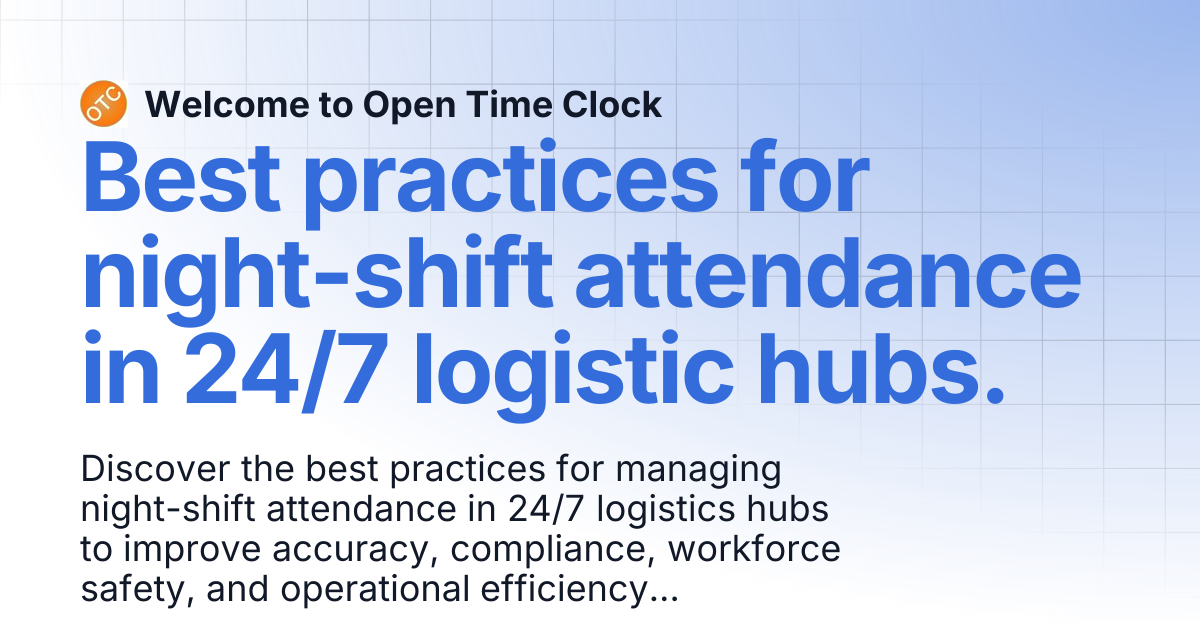 OTC Welcome to Open Time Clock

Best practices for night-shift attendance in 24/7 logistic hubs.

Discover the best practices for managing night-shift attendance in 24/7 logistics hubs to improve accuracy, compliance, workforce safety, and operational efficiency...